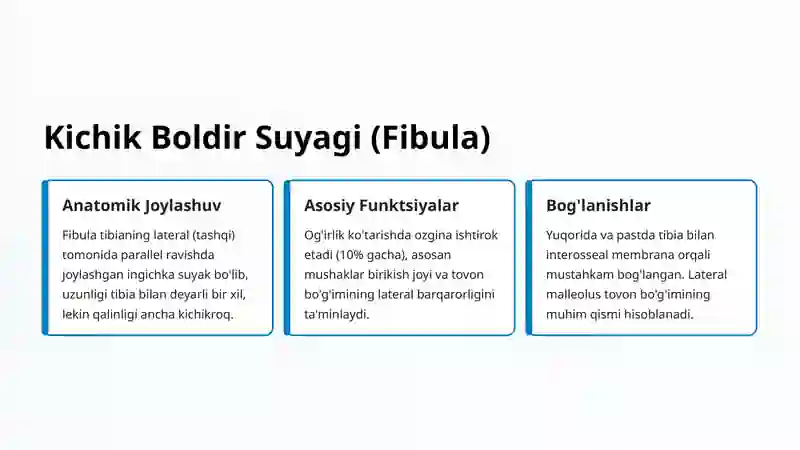 Kichik Boldir Suyagi (Fibula)

Anatomik Joylashuv

Fibula tibianing lateral (tashqi) tomonida parallel ravishda joylashgan ingichka suyak bo'lib, uzunligi tibia bilan deyarli bir xil, lekin qalinligi ancha kichikroq.

Asosiy Funktsiyalar

Og'irlik ko'tarishda ozgina ishtirok etadi (10% gacha), asosan mushaklar birikish joyi va tovon bo'g'imining lateral barqarorligini ta'minlaydi.

Bog'lanishlar

Yuqorida va pastda tibia bilan interosseal membrana orqali mustahkam bog'langan. Lateral malleolus tovon bo'g'imining muhim qismi hisoblanadi.